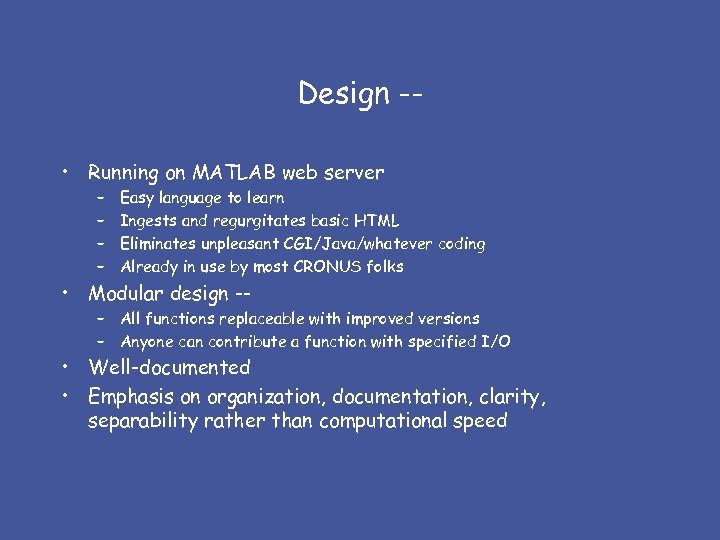 Design --

• Running on MATLAB web server
  – Easy language to learn
  – Ingests and regurgitates basic HTML
  – Eliminates unpleasant CGI/Java/whatever coding
  – Already in use by most CRONUS folks
• Modular design --
  – All functions replaceable with improved versions
  – Anyone can contribute a function with specified I/O
• Well-documented
• Emphasis on organization, documentation, clarity, separability rather than computational speed